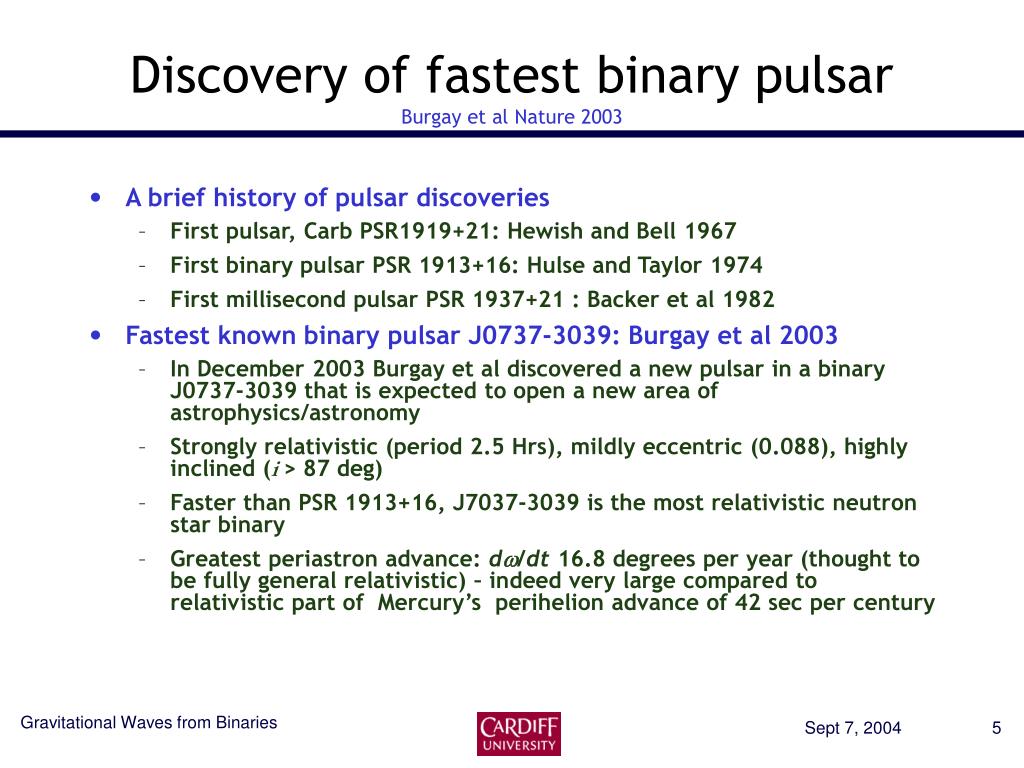 Discovery of fastest binary pulsar
Burgay et al Nature 2003

• A brief history of pulsar discoveries
– First pulsar, Carb PSR1919+21: Hewish and Bell 1967
– First binary pulsar PSR 1913+16: Hulse and Taylor 1974
– First millisecond pulsar PSR 1937+21 : Backer et al 1982
• Fastest known binary pulsar J0737-3039: Burgay et al 2003
– In December 2003 Burgay et al discovered a new pulsar in a binary J0737-3039 that is expected to open a new area of astrophysics/astronomy
– Strongly relativistic (period 2.5 Hrs), mildly eccentric (0.088), highly inclined ($i$ > 87 deg)
– Faster than PSR 1913+16, J7037-3039 is the most relativistic neutron star binary
– Greatest periastron advance: $d\omega/dt$ 16.8 degrees per year (thought to be fully general relativistic) – indeed very large compared to relativistic part of Mercury's perihelion advance of 42 sec per century

Gravitational Waves from Binaries
CARDIFF UNIVERSITY
Sept 7, 2004
5